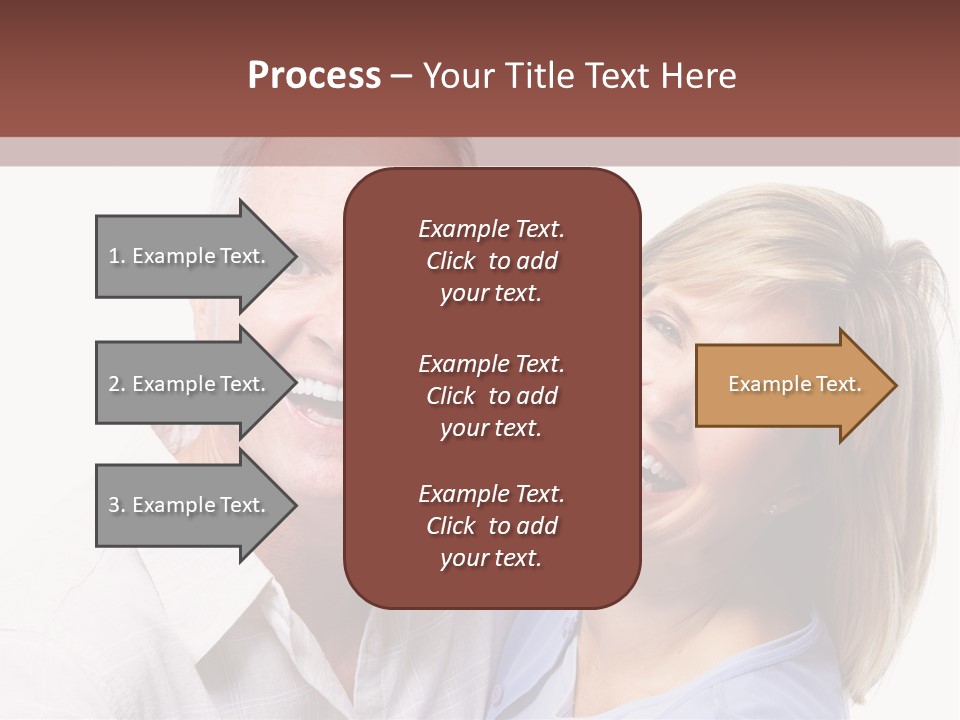 Process – Your Title Text Here

1. Example Text.

2. Example Text.

3. Example Text.

Example Text. Click to add your text.

Example Text. Click to add your text.

Example Text. Click to add your text.

Example Text.